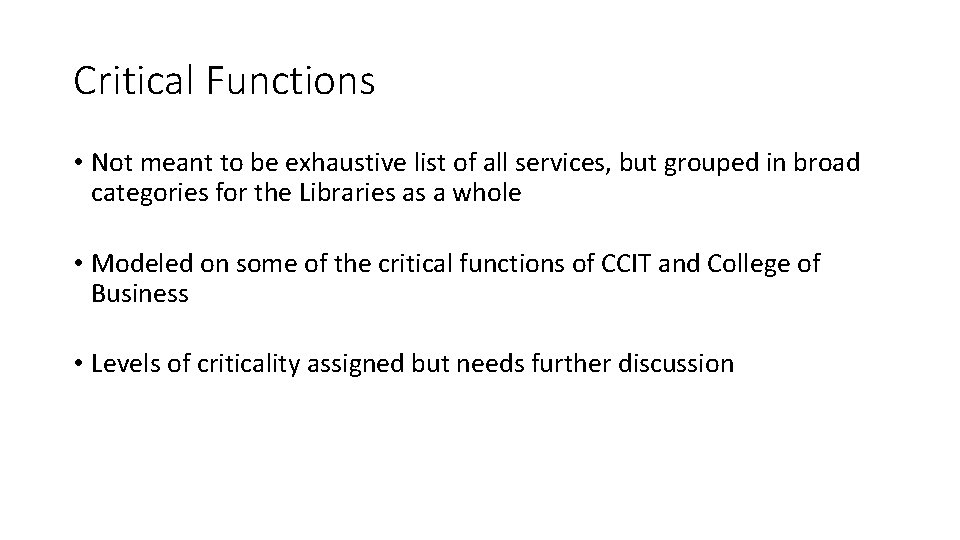 Critical Functions

• Not meant to be exhaustive list of all services, but grouped in broad categories for the Libraries as a whole

• Modeled on some of the critical functions of CCIT and College of Business

• Levels of criticality assigned but needs further discussion